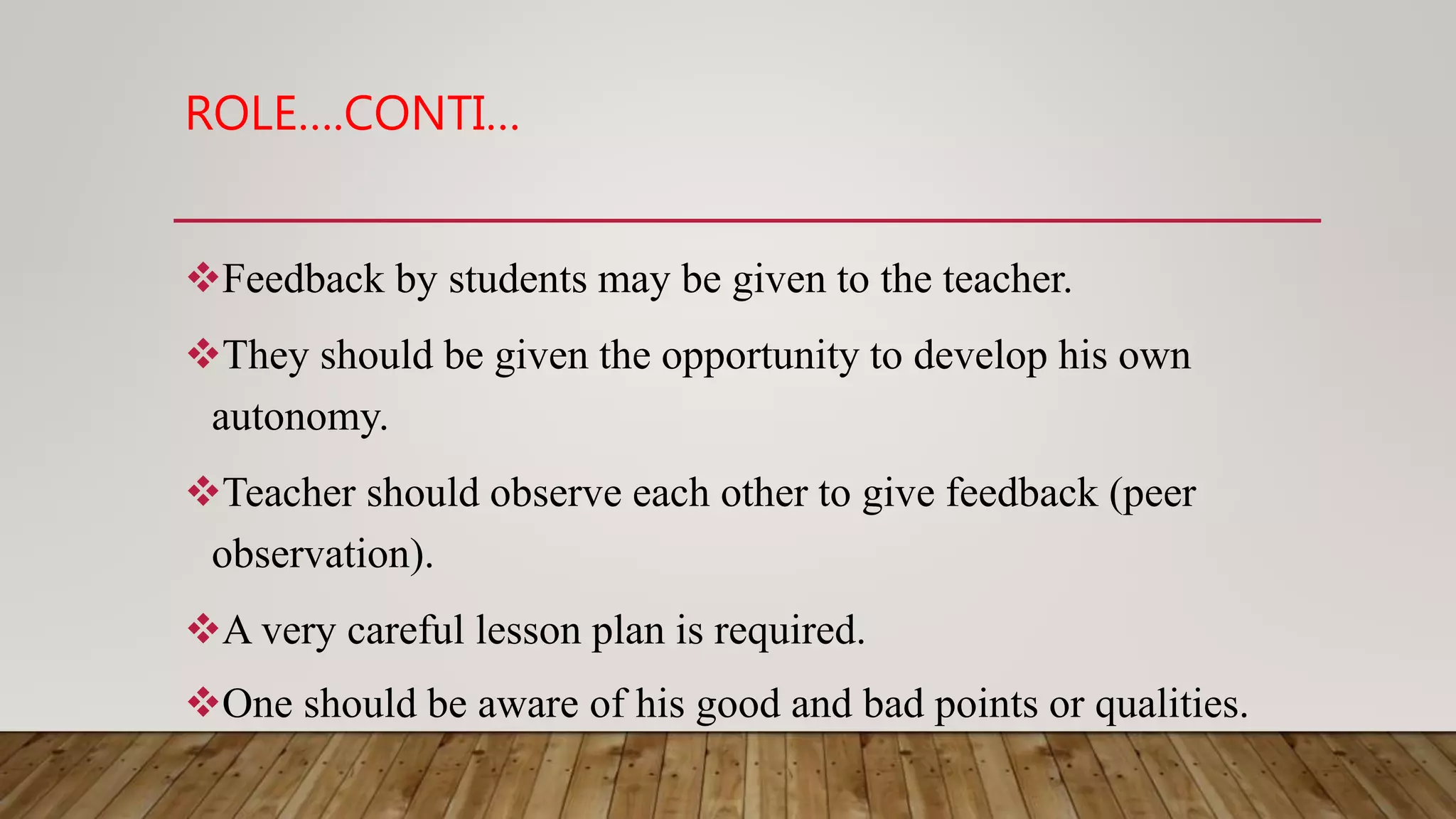 ROLE….CONTI…

❖Feedback by students may be given to the teacher.

❖They should be given the opportunity to develop his own autonomy.

❖Teacher should observe each other to give feedback (peer observation).

❖A very careful lesson plan is required.

❖One should be aware of his good and bad points or qualities.